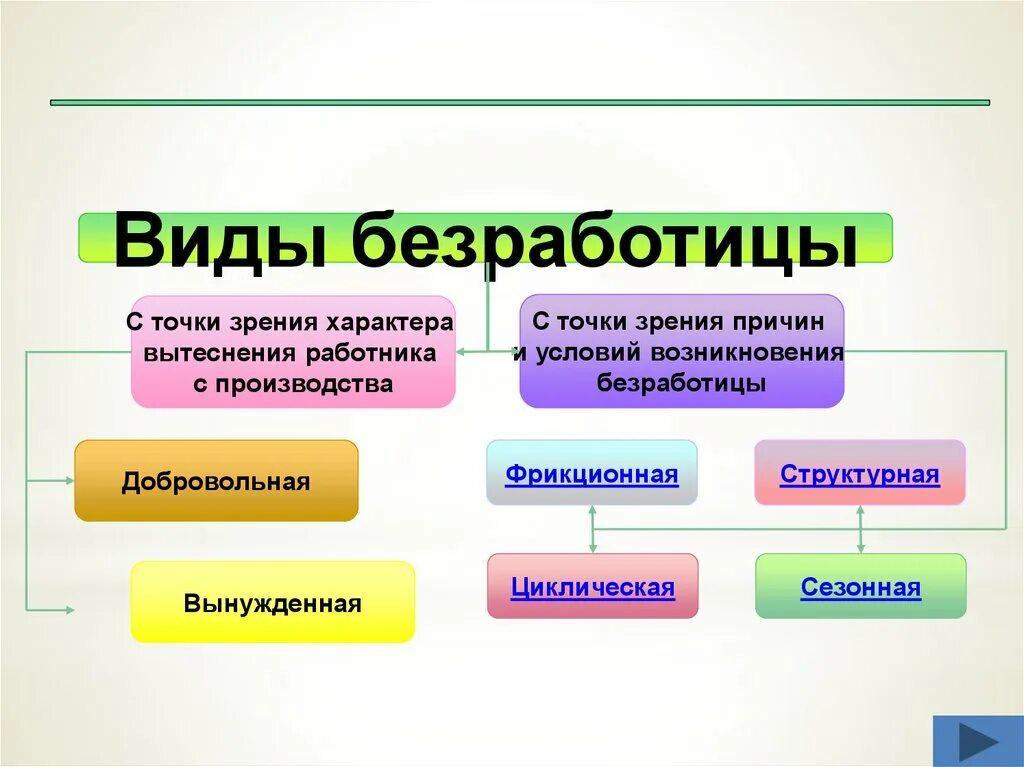 Виды безработицы

С точки зрения характера вытеснения работника с производства

С точки зрения причин и условий возникновения безработицы

Добровольная

Вынужденная

Фрикционная

Структурная

Циклическая

Сезонная